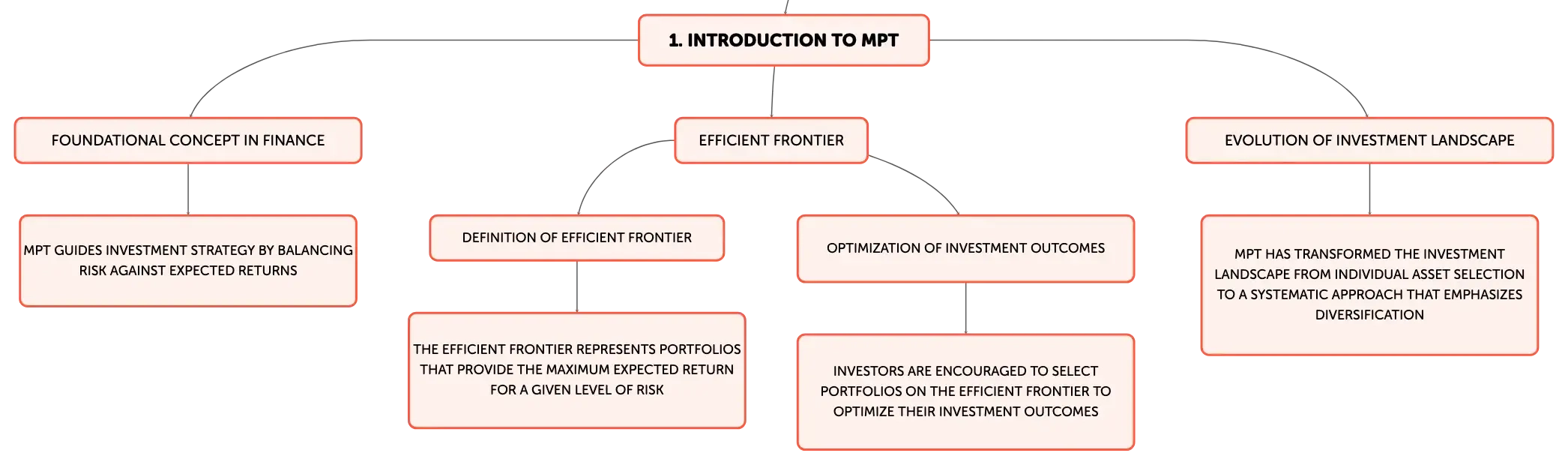 1. INTRODUCTION TO MPT

FOUNDATIONAL CONCEPT IN FINANCE

MPT GUIDES INVESTMENT STRATEGY BY BALANCING RISK AGAINST EXPECTED RETURNS

EFFICIENT FRONTIER

DEFINITION OF EFFICIENT FRONTIER

THE EFFICIENT FRONTIER REPRESENTS PORTFOLIOS THAT PROVIDE THE MAXIMUM EXPECTED RETURN FOR A GIVEN LEVEL OF RISK

OPTIMIZATION OF INVESTMENT OUTCOMES

INVESTORS ARE ENCOURAGED TO SELECT PORTFOLIOS ON THE EFFICIENT FRONTIER TO OPTIMIZE THEIR INVESTMENT OUTCOMES

EVOLUTION OF INVESTMENT LANDSCAPE

MPT HAS TRANSFORMED THE INVESTMENT LANDSCAPE FROM INDIVIDUAL ASSET SELECTION TO A SYSTEMATIC APPROACH THAT EMPHASIZES DIVERSIFICATION